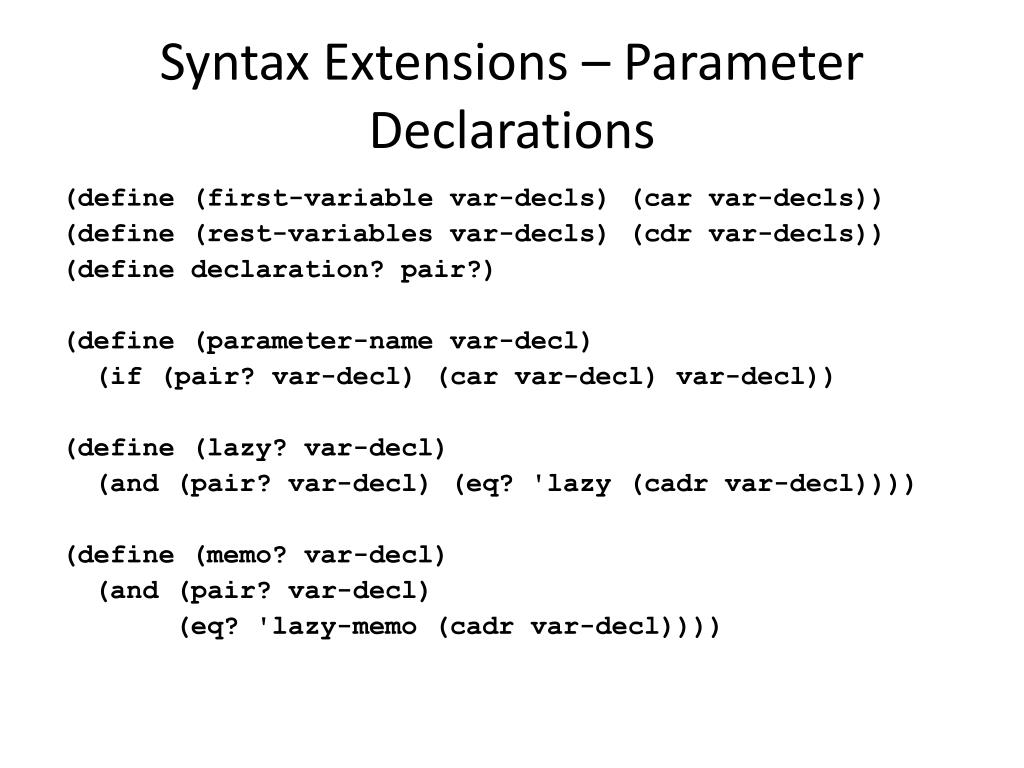 Syntax Extensions – Parameter Declarations

(define (first-variable var-decls) (car var-decls))
(define (rest-variables var-decls) (cdr var-decls))
(define declaration? pair?)

(define (parameter-name var-decl)
  (if (pair? var-decl) (car var-decl) var-decl))

(define (lazy? var-decl)
  (and (pair? var-decl) (eq? 'lazy (cadr var-decl))))

(define (memo? var-decl)
  (and (pair? var-decl)
       (eq? 'lazy-memo (cadr var-decl))))